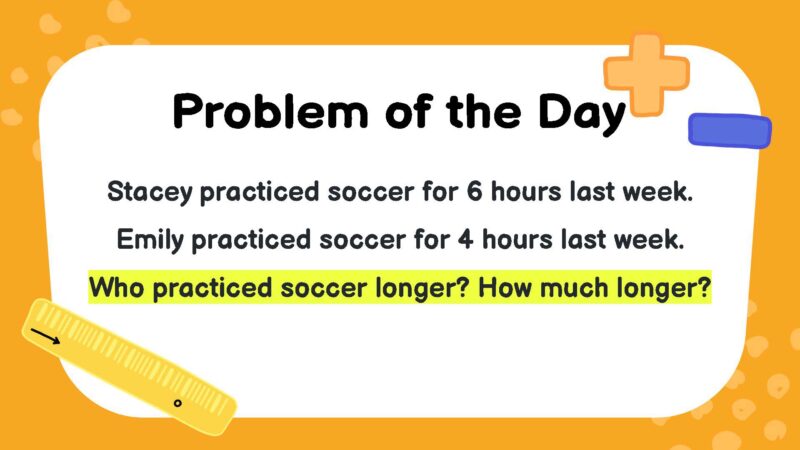 Problem of the Day

Stacey practiced soccer for 6 hours last week.

Emily practiced soccer for 4 hours last week.

Who practiced soccer longer? How much longer?